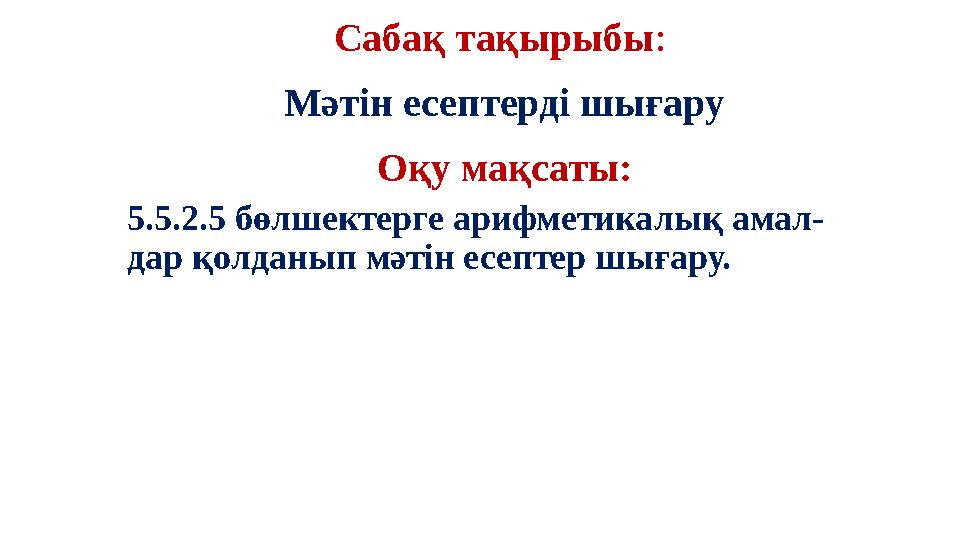 Сабақ тақырыбы:

Мәтін есептерді шығару

Оқу мақсаты:

5.5.2.5 бөлшектерге арифметикалық амалдар қолданып мәтін есептер шығару.